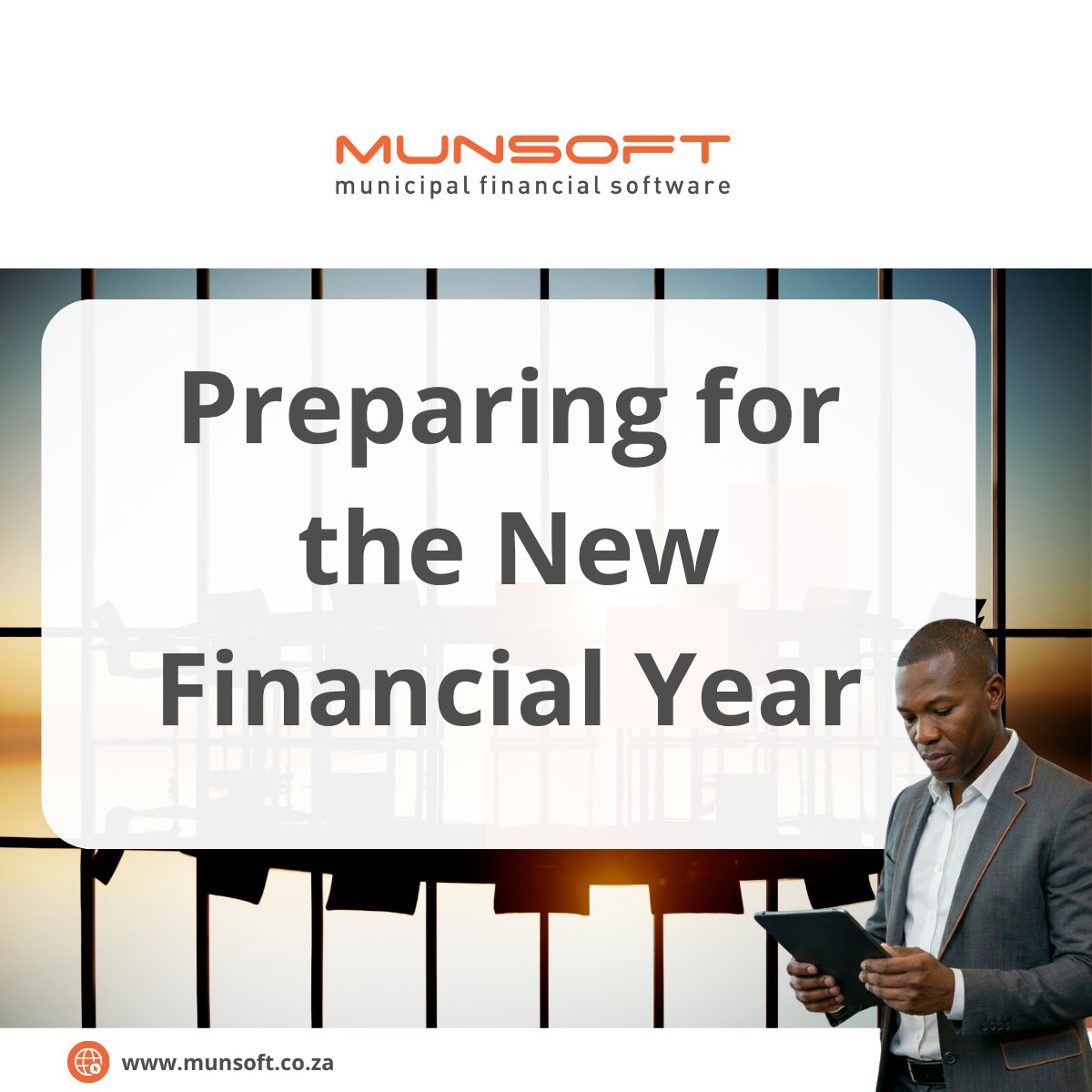 MUNSOFT
municipal financial software

Preparing for the New Financial Year

www.munsoft.co.za